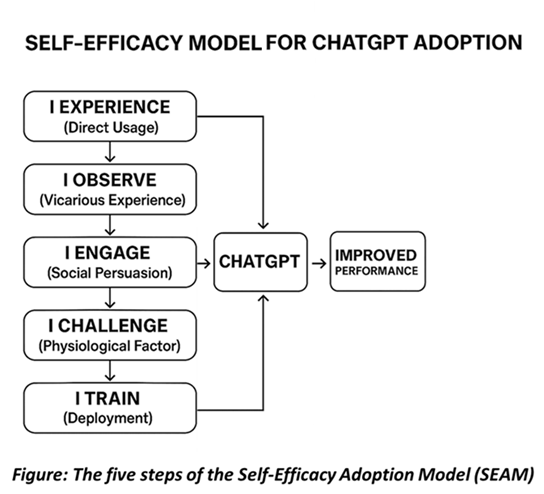 SELF-EFFICACY MODEL FOR CHATGPT ADOPTION

I EXPERIENCE
(Direct Usage)

I OBSERVE
(Vicarious Experience)

I ENGAGE
(Social Persuasion)

I CHALLENGE
(Physiological Factor)

I TRAIN
(Deployment)

CHATGPT

IMPROVED
PERFORMANCE

Figure: The five steps of the Self-Efficacy Adoption Model (SEAM)